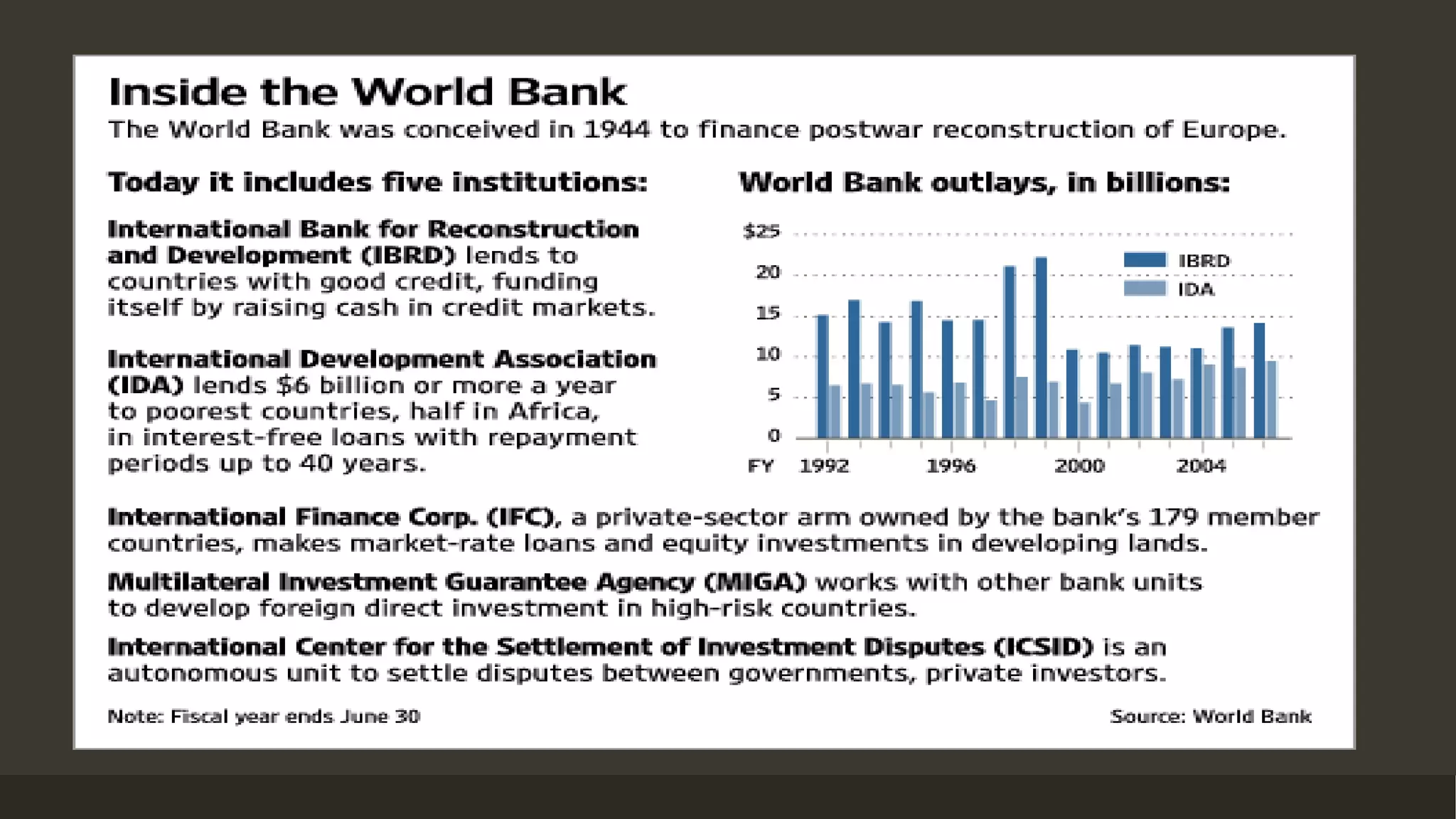 Inside the World Bank

The World Bank was conceived in 1944 to finance postwar reconstruction of Europe.

Today it includes five institutions:

International Bank for Reconstruction and Development (IBRD) lends to countries with good credit, funding itself by raising cash in credit markets.

International Development Association (IDA) lends $6 billion or more a year to poorest countries, half in Africa, in interest-free loans with repayment periods up to 40 years.

World Bank outlays, in billions:

$25
20
15
10
5
0

IBRD
IDA

FY 1992 1996 2000 2004

International Finance Corp. (IFC), a private-sector arm owned by the bank's 179 member countries, makes market-rate loans and equity investments in developing lands.

Multilateral Investment Guarantee Agency (MIGA) works with other bank units to develop foreign direct investment in high-risk countries.

International Center for the Settlement of Investment Disputes (ICSID) is an autonomous unit to settle disputes between governments, private investors.

Note: Fiscal year ends June 30

Source: World Bank